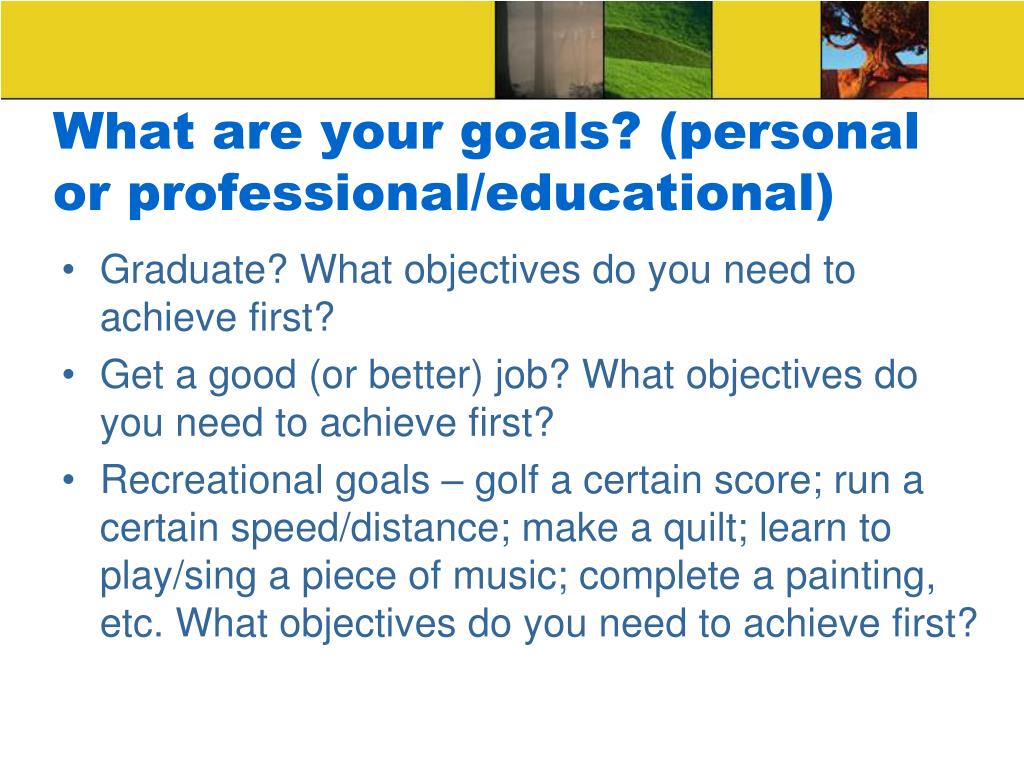 What are your goals? (personal or professional/educational)

• Graduate? What objectives do you need to achieve first?
• Get a good (or better) job? What objectives do you need to achieve first?
• Recreational goals – golf a certain score; run a certain speed/distance; make a quilt; learn to play/sing a piece of music; complete a painting, etc. What objectives do you need to achieve first?